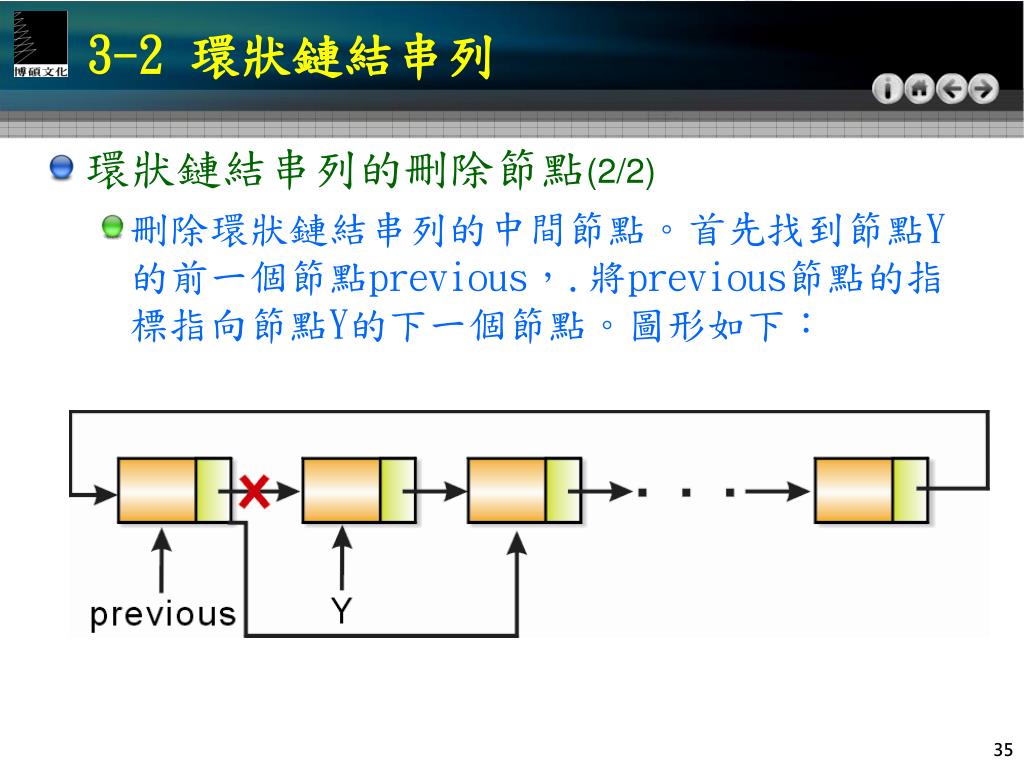 博碩文化

3-2 環狀鏈結串列

環狀鏈結串列的刪除節點(2/2)

刪除環狀鏈結串列的中間節點。首先找到節點Y的前一個節點previous，.將previous節點的指標指向節點Y的下一個節點。圖形如下：

previous

Y

35